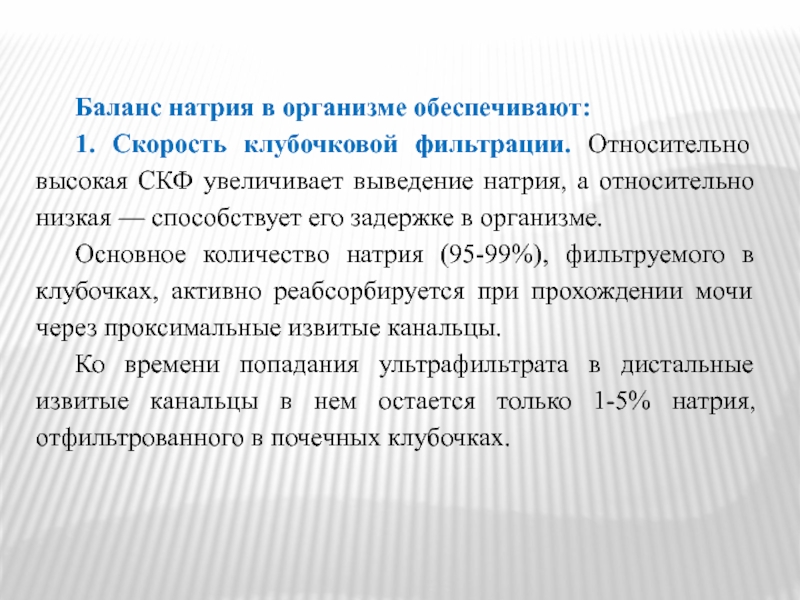 Баланс натрия в организме обеспечивают:

1. Скорость клубочковой фильтрации. Относительно высокая СКФ увеличивает выведение натрия, а относительно низкая — способствует его задержке в организме.

Основное количество натрия (95-99%), фильтруемого в клубочках, активно реабсорбируется при прохождении мочи через проксимальные извитые канальцы.

Ко времени попадания ультрафильтрата в дистальные извитые канальцы в нем остается только 1-5% натрия, отфильтрованного в почечных клубочках.